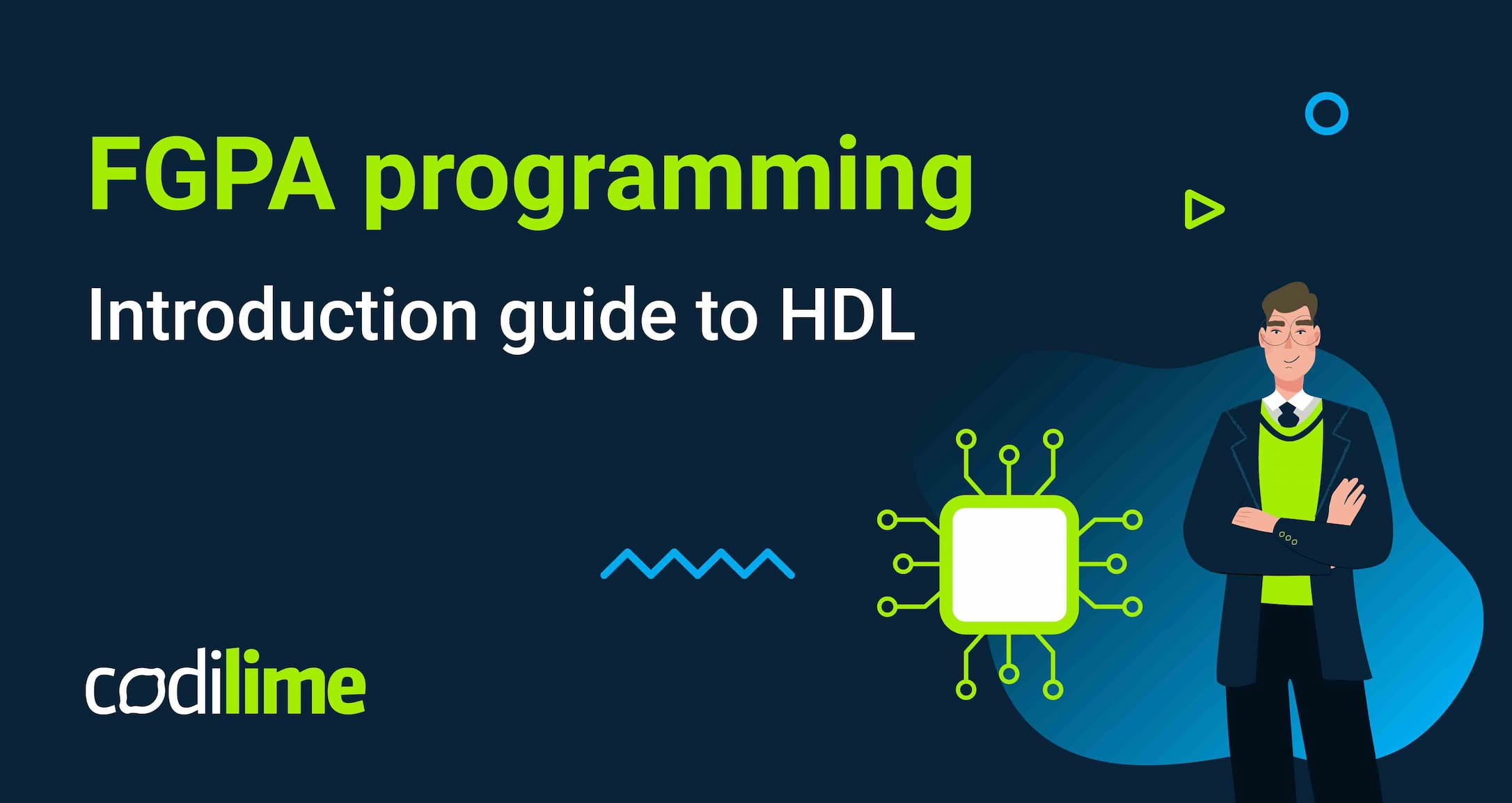 FGPA programming

Introduction guide to HDL

codilime